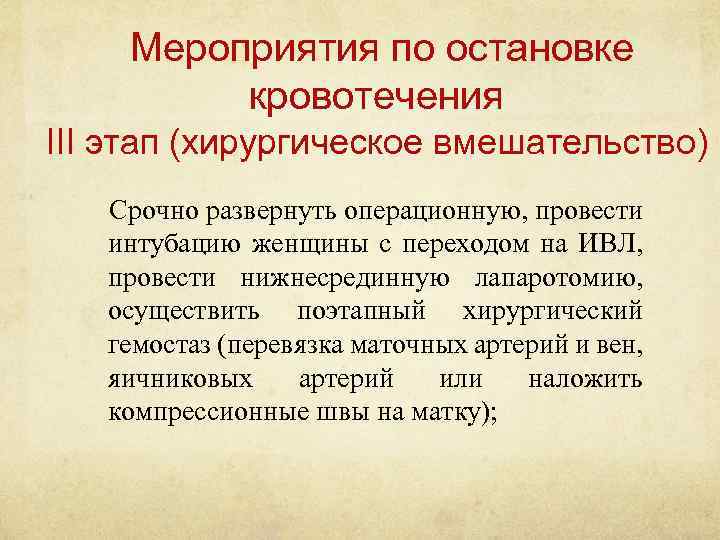 Мероприятия по остановке кровотечения
III этап (хирургическое вмешательство)

Срочно развернуть операционную, провести интубацию женщины с переходом на ИВЛ, провести нижнесрединную лапаротомию, осуществить поэтапный хирургический гемостаз (перевязка маточных артерий и вен, яичниковых артерий или наложить компрессионные швы на матку);